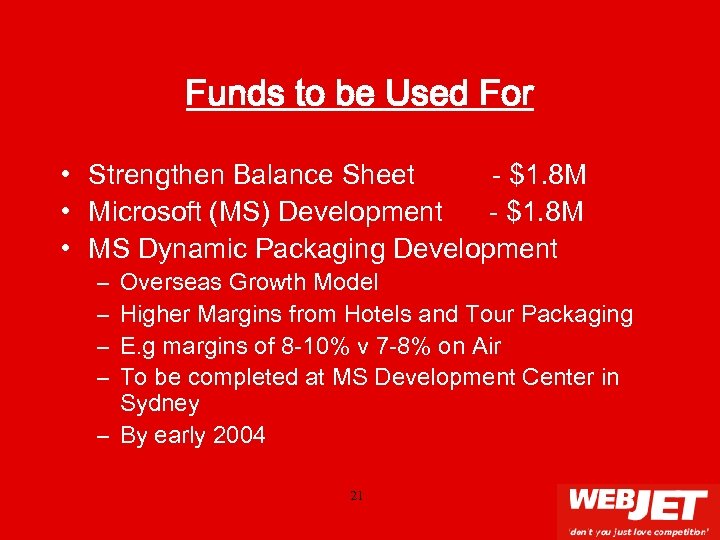 Funds to be Used For

• Strengthen Balance Sheet - \$1.8M
• Microsoft (MS) Development - \$1.8M
• MS Dynamic Packaging Development
– Overseas Growth Model
– Higher Margins from Hotels and Tour Packaging
– E.g margins of 8-10% v 7-8% on Air
– To be completed at MS Development Center in Sydney
– By early 2004

21

WEBJET
'don't you just love competition'